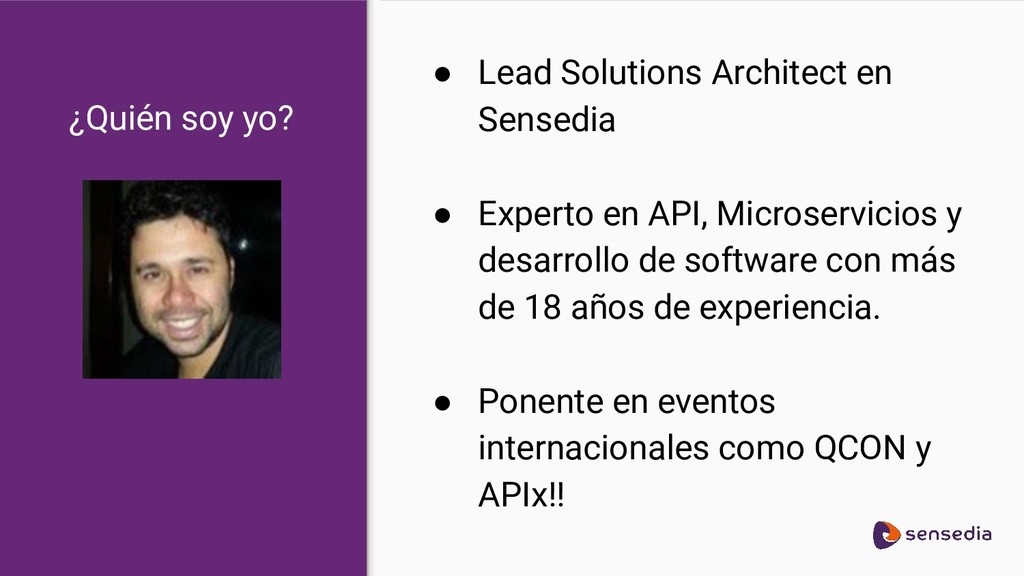 ¿Quién soy yo?

● Lead Solutions Architect en Sensedia

● Experto en API, Microservicios y desarrollo de software con más de 18 años de experiencia.

● Ponente en eventos internacionales como QCON y APIx!!

sensedia